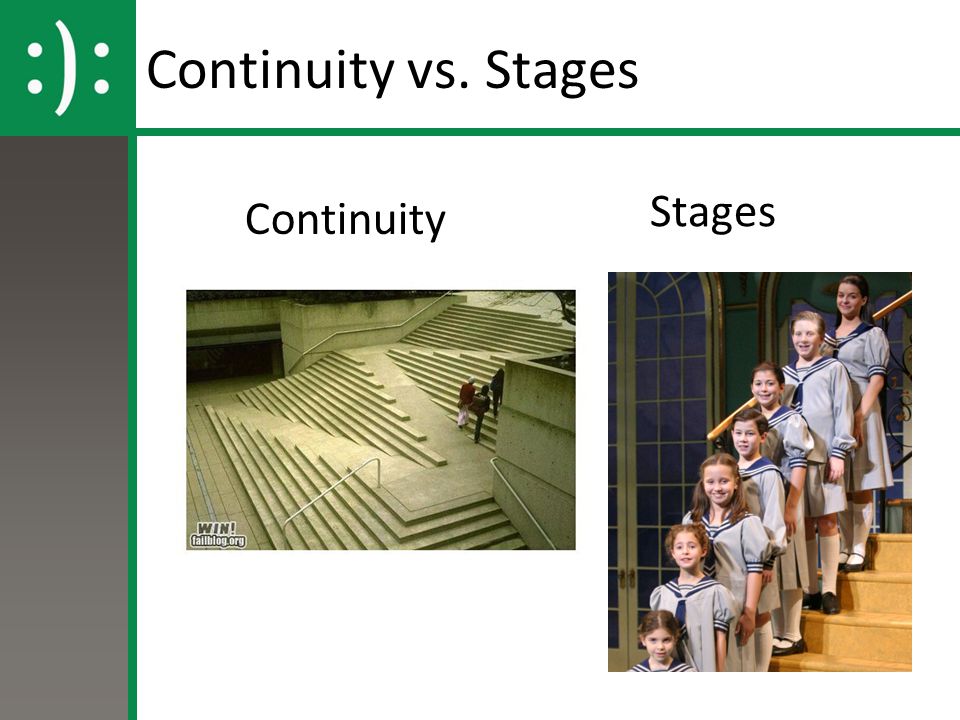 :):

Continuity vs. Stages

Continuity

Stages

WIN!
failblog.org